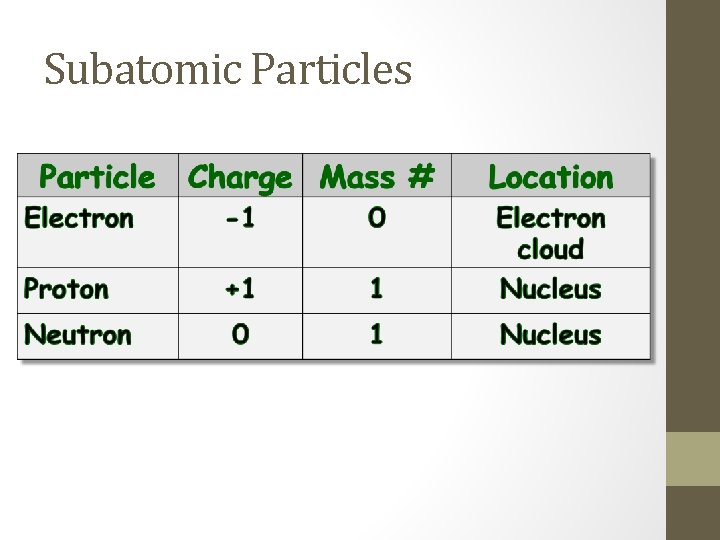 Subatomic Particles

| Particle | Charge | Mass # | Location |
|---|---|---|---|
| Electron | -1 | 0 | Electron cloud |
| Proton | +1 | 1 | Nucleus |
| Neutron | 0 | 1 | Nucleus |